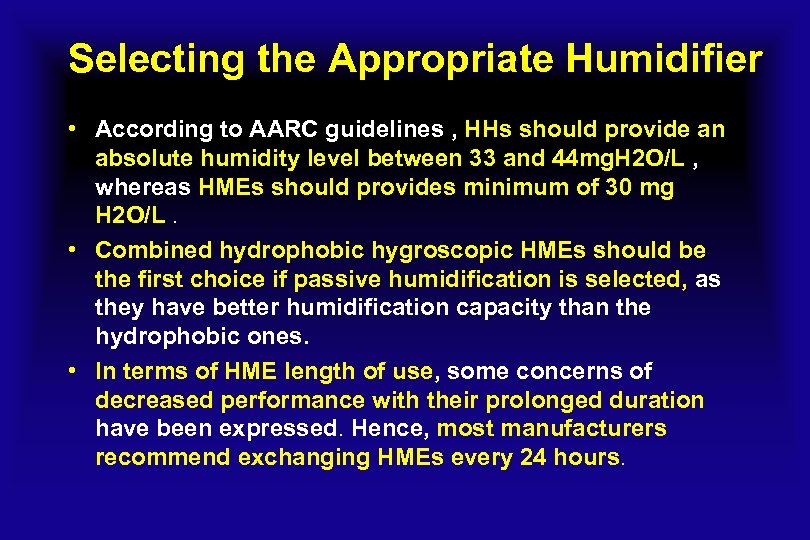 Selecting the Appropriate Humidifier

• According to AARC guidelines , HHs should provide an absolute humidity level between 33 and 44mgH2O/L , whereas HMEs should provides minimum of 30 mg H2O/L .

• Combined hydrophobic hygroscopic HMEs should be the first choice if passive humidification is selected, as they have better humidification capacity than the hydrophobic ones.

• In terms of HME length of use, some concerns of decreased performance with their prolonged duration have been expressed. Hence, most manufacturers recommend exchanging HMEs every 24 hours.